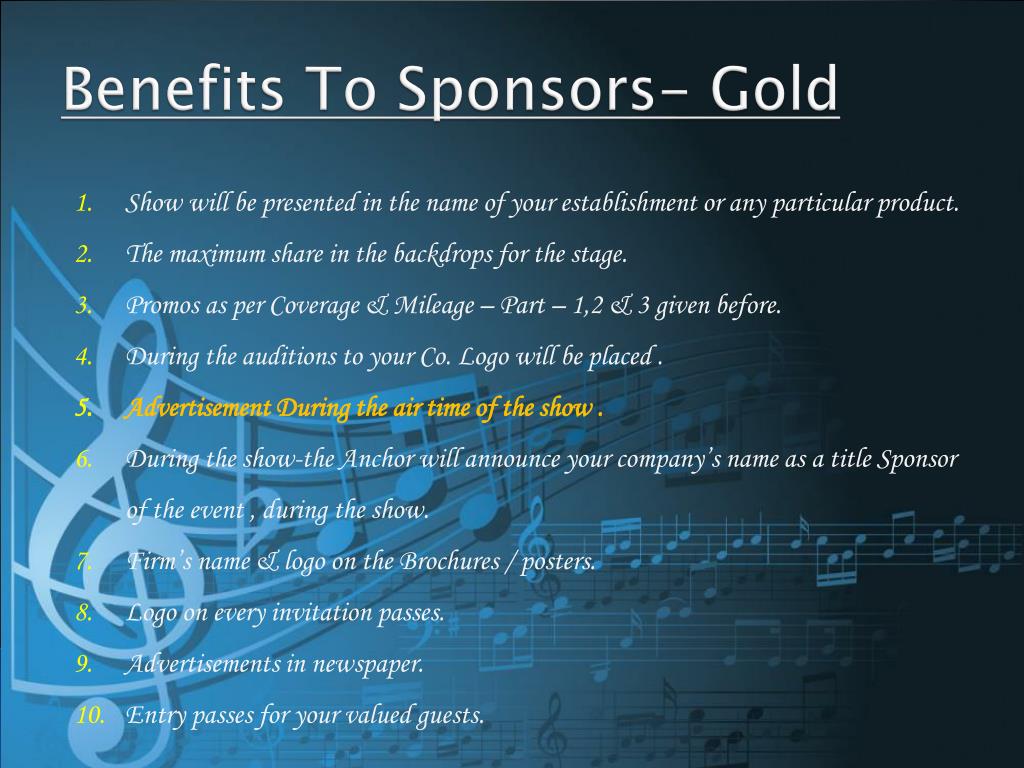 Benefits To Sponsors- Gold

1. Show will be presented in the name of your establishment or any particular product.
2. The maximum share in the backdrops for the stage.
3. Promos as per Coverage & Mileage – Part – 1,2 & 3 given before.
4. During the auditions to your Co. Logo will be placed .
5. Advertisement During the air time of the show .
6. During the show-the Anchor will announce your company's name as a title Sponsor of the event , during the show.
7. Firm's name & logo on the Brochures / posters.
8. Logo on every invitation passes.
9. Advertisements in newspaper.
10. Entry passes for your valued guests.